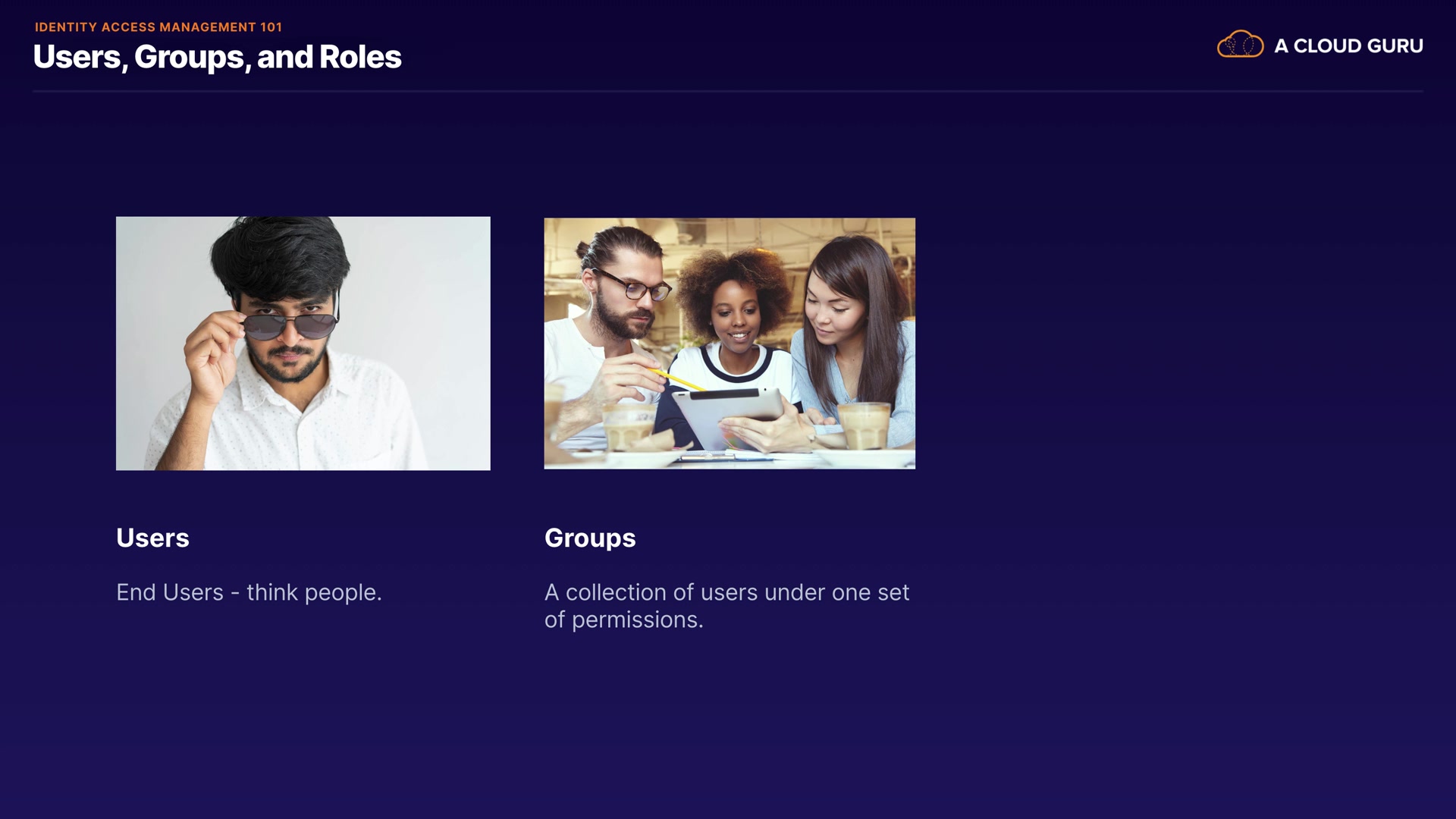 IDENTITY ACCESS MANAGEMENT 101
Users, Groups, and Roles

A CLOUD GURU

Users

End Users - think people.

Groups

A collection of users under one set of permissions.